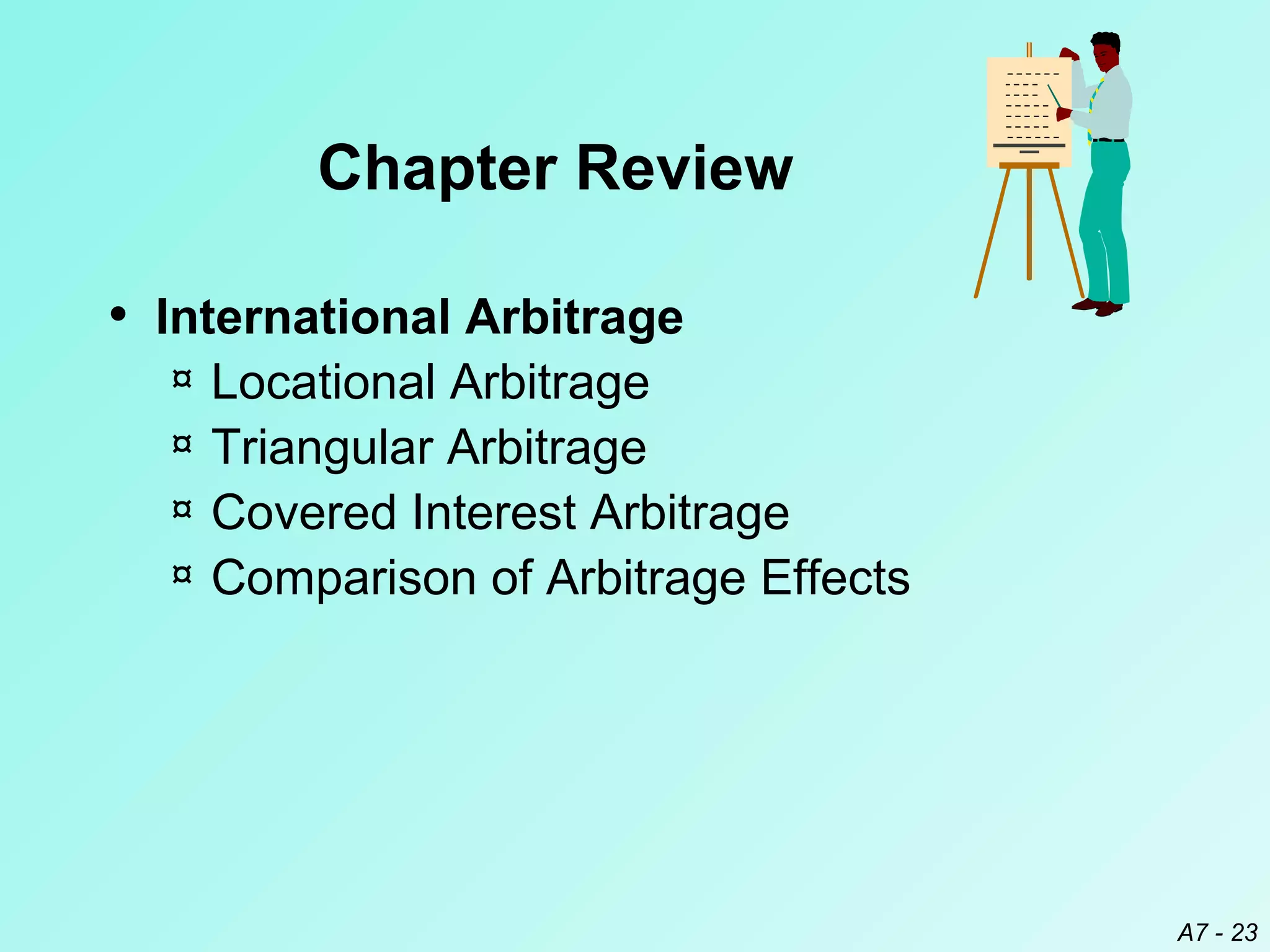 Chapter Review

• International Arbitrage
¤ Locational Arbitrage
¤ Triangular Arbitrage
¤ Covered Interest Arbitrage
¤ Comparison of Arbitrage Effects

A7 - 23